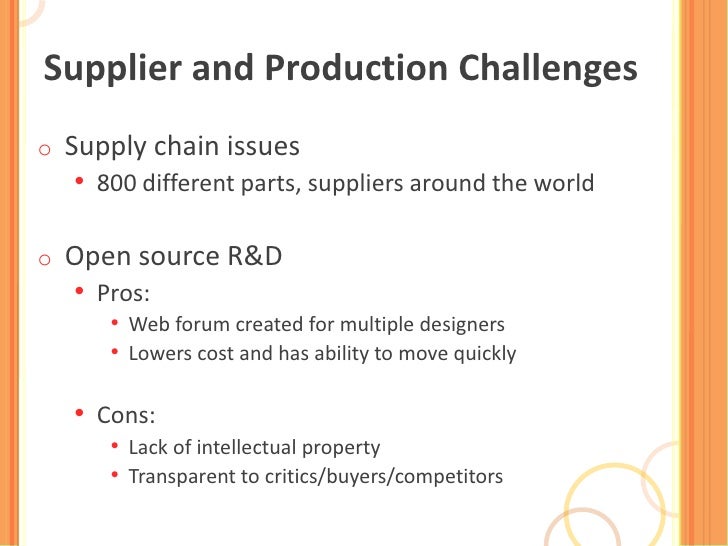 Supplier and Production Challenges

o Supply chain issues
• 800 different parts, suppliers around the world

o Open source R&D
• Pros:
• Web forum created for multiple designers
• Lowers cost and has ability to move quickly

• Cons:
• Lack of intellectual property
• Transparent to critics/buyers/competitors